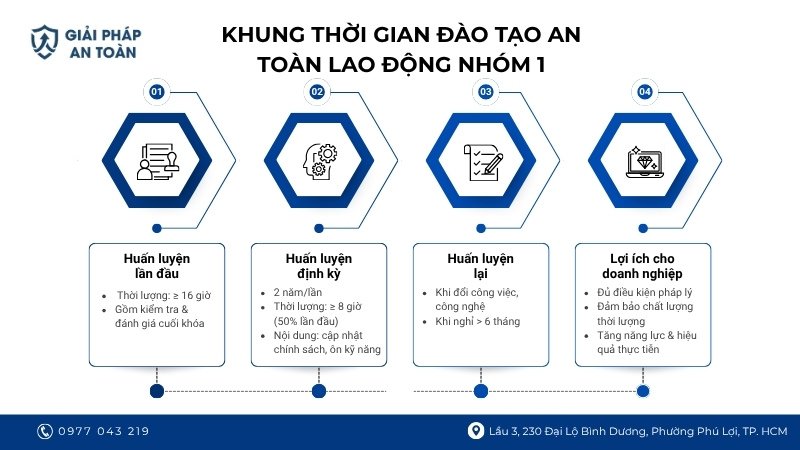 GIẢI PHÁP AN TOÀN

KHUNG THỜI GIAN ĐÀO TẠO AN TOÀN LAO ĐỘNG NHÓM 1

01

02

03

04

Huấn luyện lần đầu

- Thời lượng: ≥ 16 giờ
- Gồm kiểm tra & đánh giá cuối khóa

Huấn luyện định kỳ

- 2 năm/lần
- Thời lượng: ≥ 8 giờ (50% lần đầu)
- Nội dung: cập nhật chính sách, ôn kỹ năng

Huấn luyện lại

- Khi đổi công việc, công nghệ
- Khi nghỉ > 6 tháng

Lợi ích cho doanh nghiệp

- Đủ điều kiện pháp lý
- Đảm bảo chất lượng thời lượng
- Tăng năng lực & hiệu quả thực tiễn

0977 043 219

Lầu 3, 230 Đại Lộ Bình Dương, Phường Phú Lợi, TP. HCM